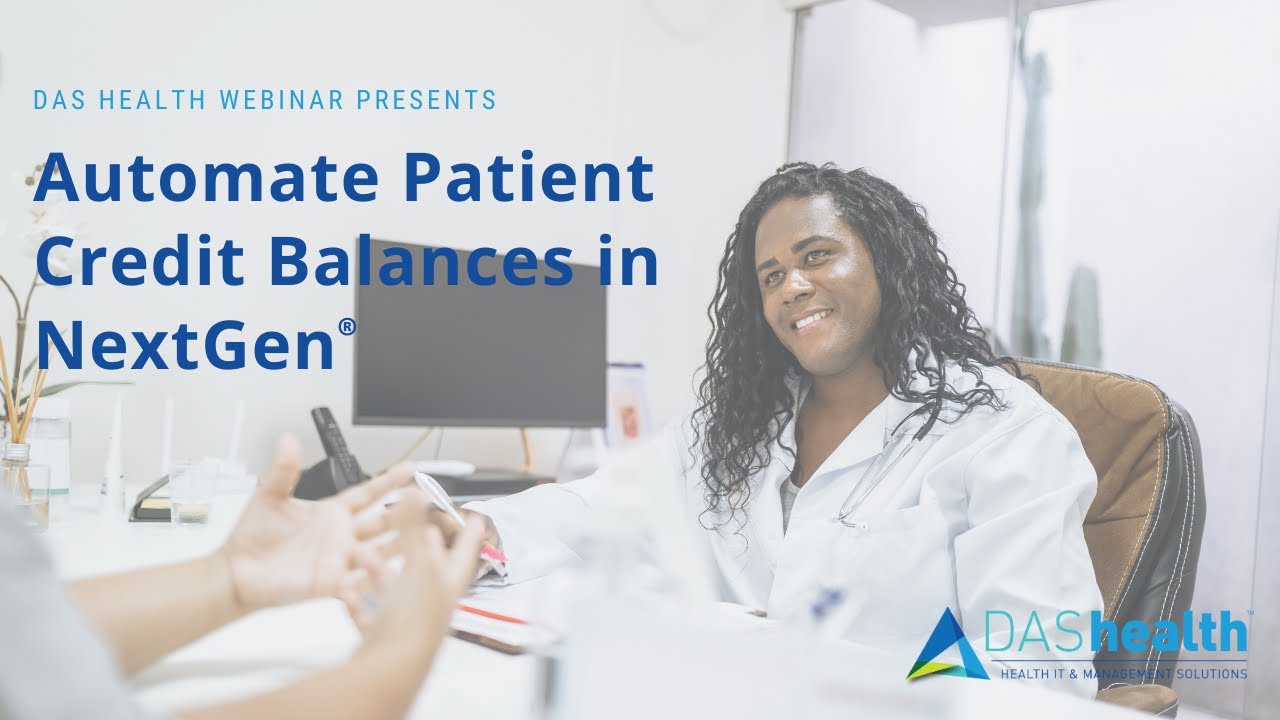 DAS HEALTH WEBINAR PRESENTS

Automate Patient Credit Balances in NextGen®

DAShealth™
HEALTH IT & MANAGEMENT SOLUTIONS